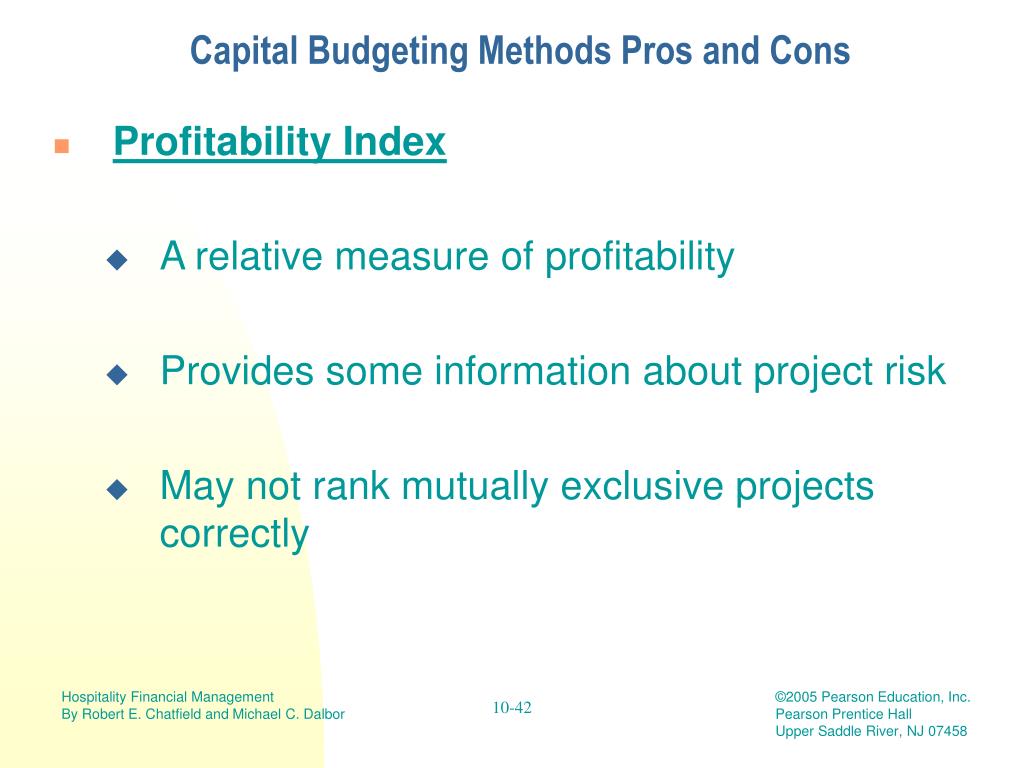 Capital Budgeting Methods Pros and Cons

Profitability Index

A relative measure of profitability

Provides some information about project risk

May not rank mutually exclusive projects correctly

Hospitality Financial Management
By Robert E. Chatfield and Michael C. Dalbor

10-42

©2005 Pearson Education, Inc.
Pearson Prentice Hall
Upper Saddle River, NJ 07458